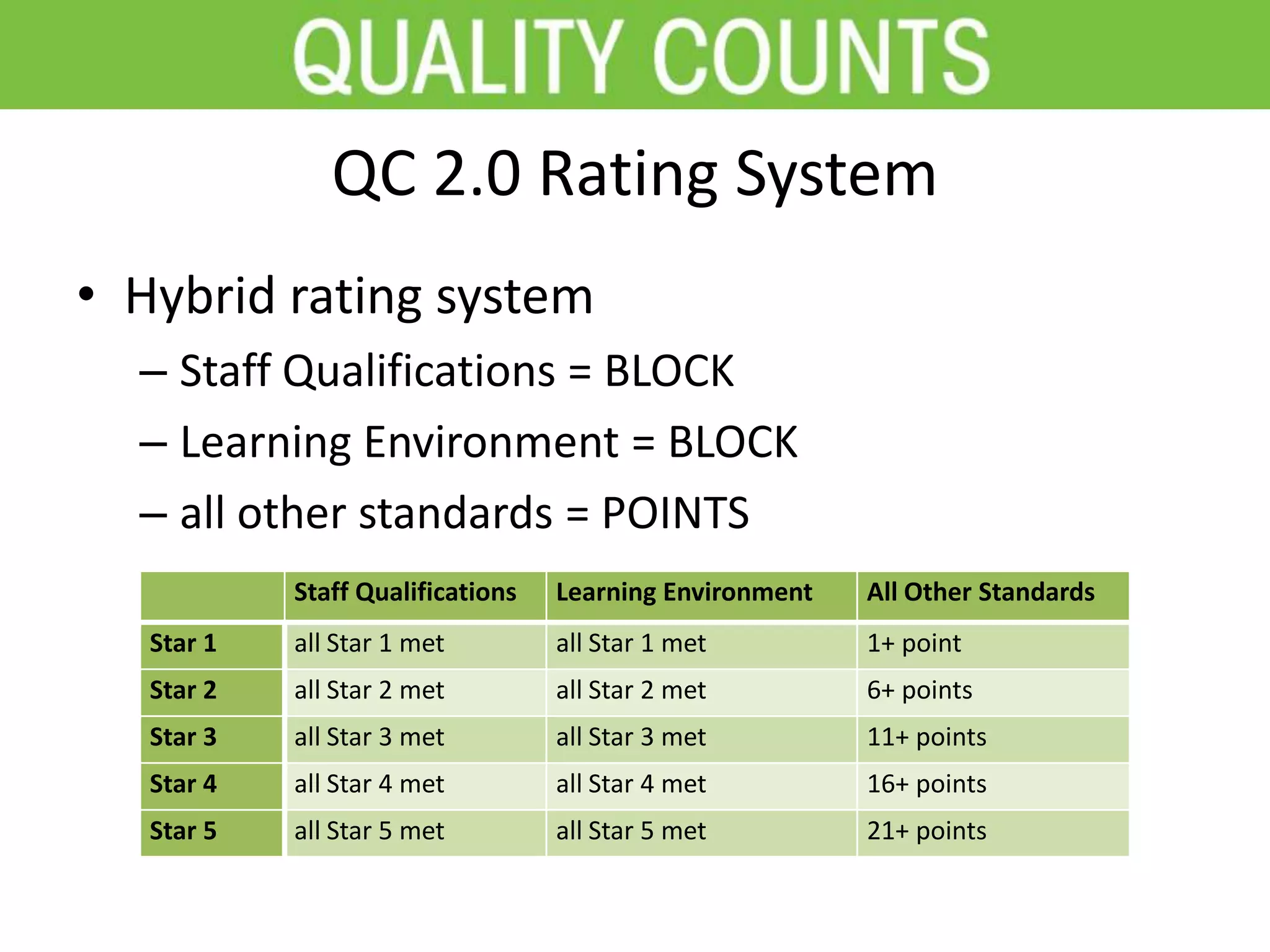 QUALITY COUNTS

QC 2.0 Rating System

• Hybrid rating system
– Staff Qualifications = BLOCK
– Learning Environment = BLOCK
– all other standards = POINTS

| | Staff Qualifications | Learning Environment | All Other Standards |
|---|---|---|---|
| Star 1 | all Star 1 met | all Star 1 met | 1+ point |
| Star 2 | all Star 2 met | all Star 2 met | 6+ points |
| Star 3 | all Star 3 met | all Star 3 met | 11+ points |
| Star 4 | all Star 4 met | all Star 4 met | 16+ points |
| Star 5 | all Star 5 met | all Star 5 met | 21+ points |